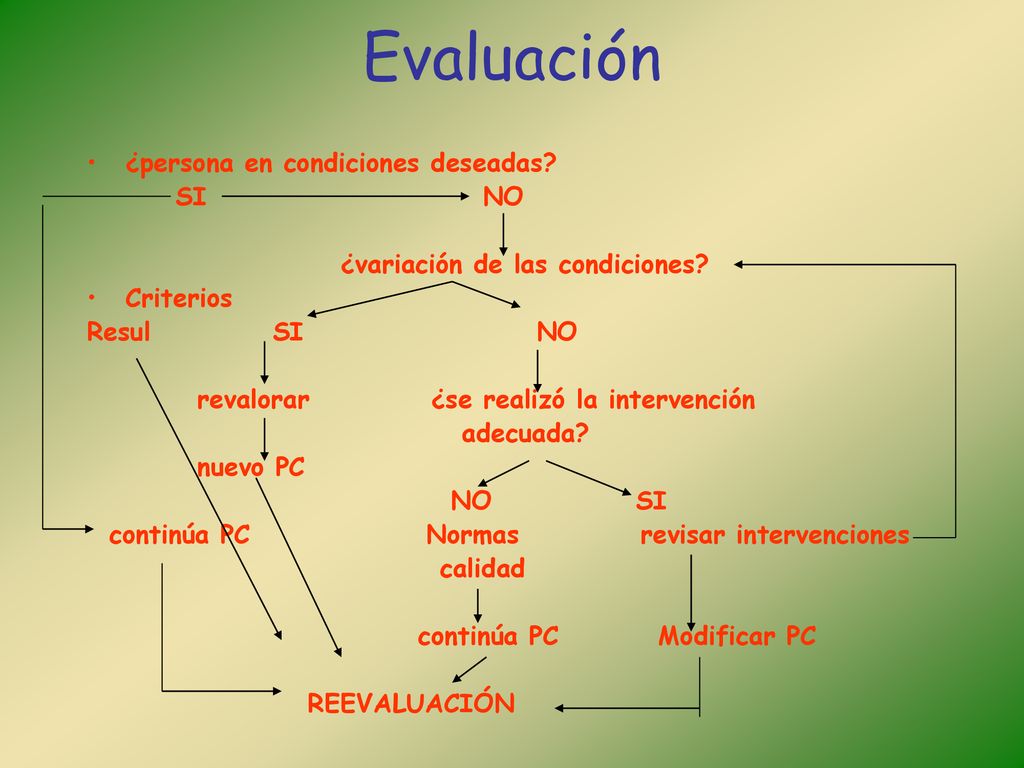 Evaluación

• ¿persona en condiciones deseadas?
SI NO

¿variación de las condiciones?

• Criterios
Resul SI NO

revalorar ¿se realizó la intervención adecuada?

nuevo PC

NO SI

continúa PC Normas calidad revisar intervenciones

continúa PC Modificar PC

REEVALUACIÓN